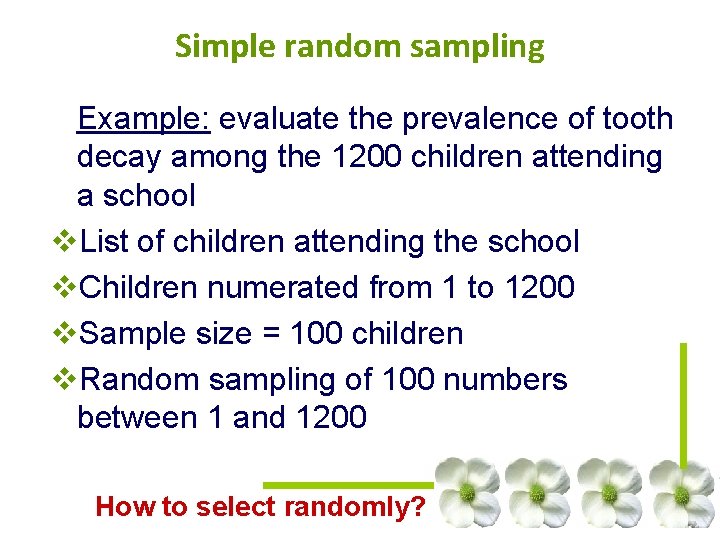 Simple random sampling

Example: evaluate the prevalence of tooth decay among the 1200 children attending a school

❖List of children attending the school

❖Children numerated from 1 to 1200

❖Sample size = 100 children

❖Random sampling of 100 numbers between 1 and 1200

How to select randomly?